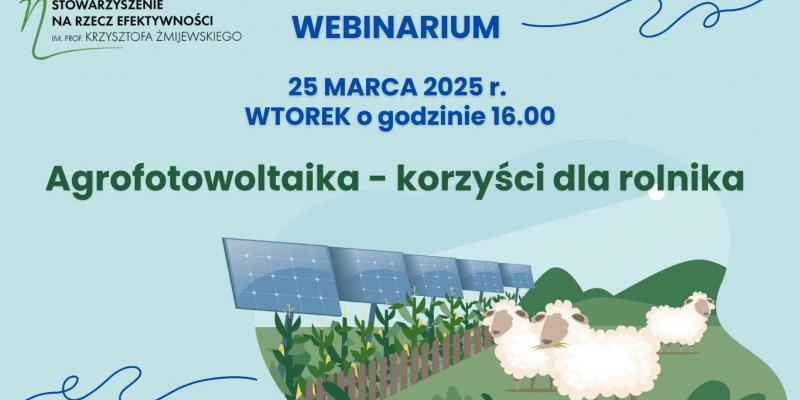 STOWARZYSZENIE NA RZECZ EFEKTYWNOŚCI
IM. PROF. KRZYSZTOFA ŻMIJEWSKIEGO

WEBINARIUM

25 MARCA 2025 r.
WTOREK o godzinie 16.00

Agrofotowoltaika - korzyści dla rolnika